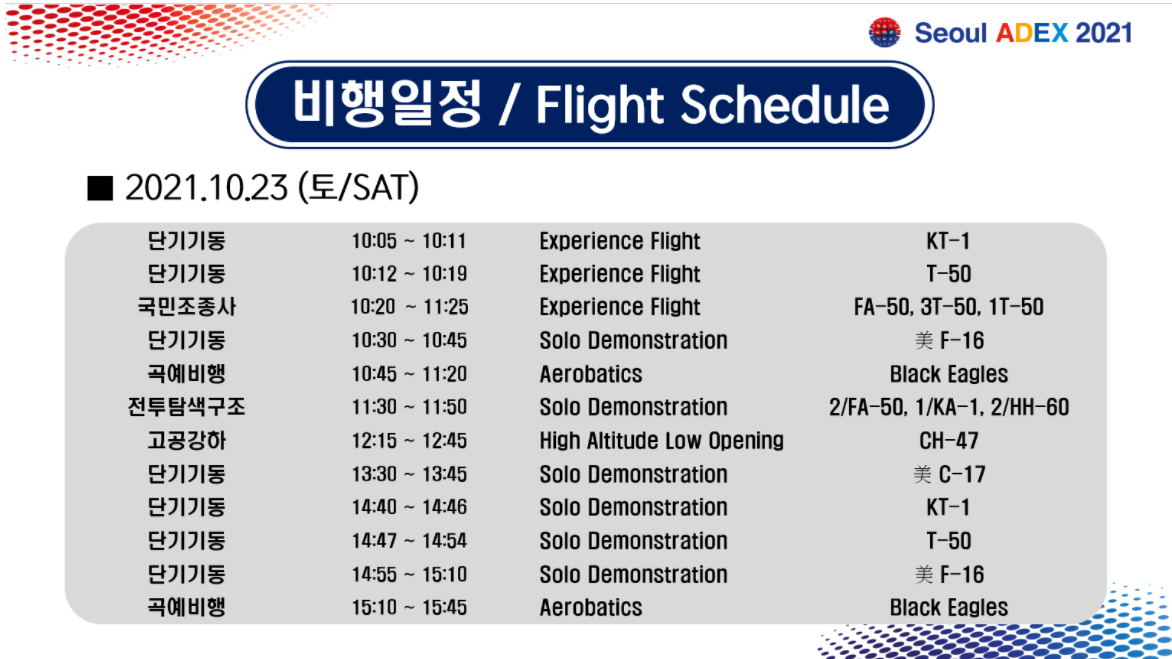 Seoul ADEX 2021

비행일정 / Flight Schedule

■ 2021.10.23 (토/SAT)

| | | | |
|---|---|---|---|
| 단기기동 | 10:05 ~ 10:11 | Experience Flight | KT-1 |
| 단기기동 | 10:12 ~ 10:19 | Experience Flight | T-50 |
| 국민조종사 | 10:20 ~ 11:25 | Experience Flight | FA-50, 3T-50, 1T-50 |
| 단기기동 | 10:30 ~ 10:45 | Solo Demonstration | 美 F-16 |
| 곡예비행 | 10:45 ~ 11:20 | Aerobatics | Black Eagles |
| 전투탐색구조 | 11:30 ~ 11:50 | Solo Demonstration | 2/FA-50, 1/KA-1, 2/HH-60 |
| 고공강하 | 12:15 ~ 12:45 | High Altitude Low Opening | CH-47 |
| 단기기동 | 13:30 ~ 13:45 | Solo Demonstration | 美 C-17 |
| 단기기동 | 14:40 ~ 14:46 | Solo Demonstration | KT-1 |
| 단기기동 | 14:47 ~ 14:54 | Solo Demonstration | T-50 |
| 단기기동 | 14:55 ~ 15:10 | Solo Demonstration | 美 F-16 |
| 곡예비행 | 15:10 ~ 15:45 | Aerobatics | Black Eagles |